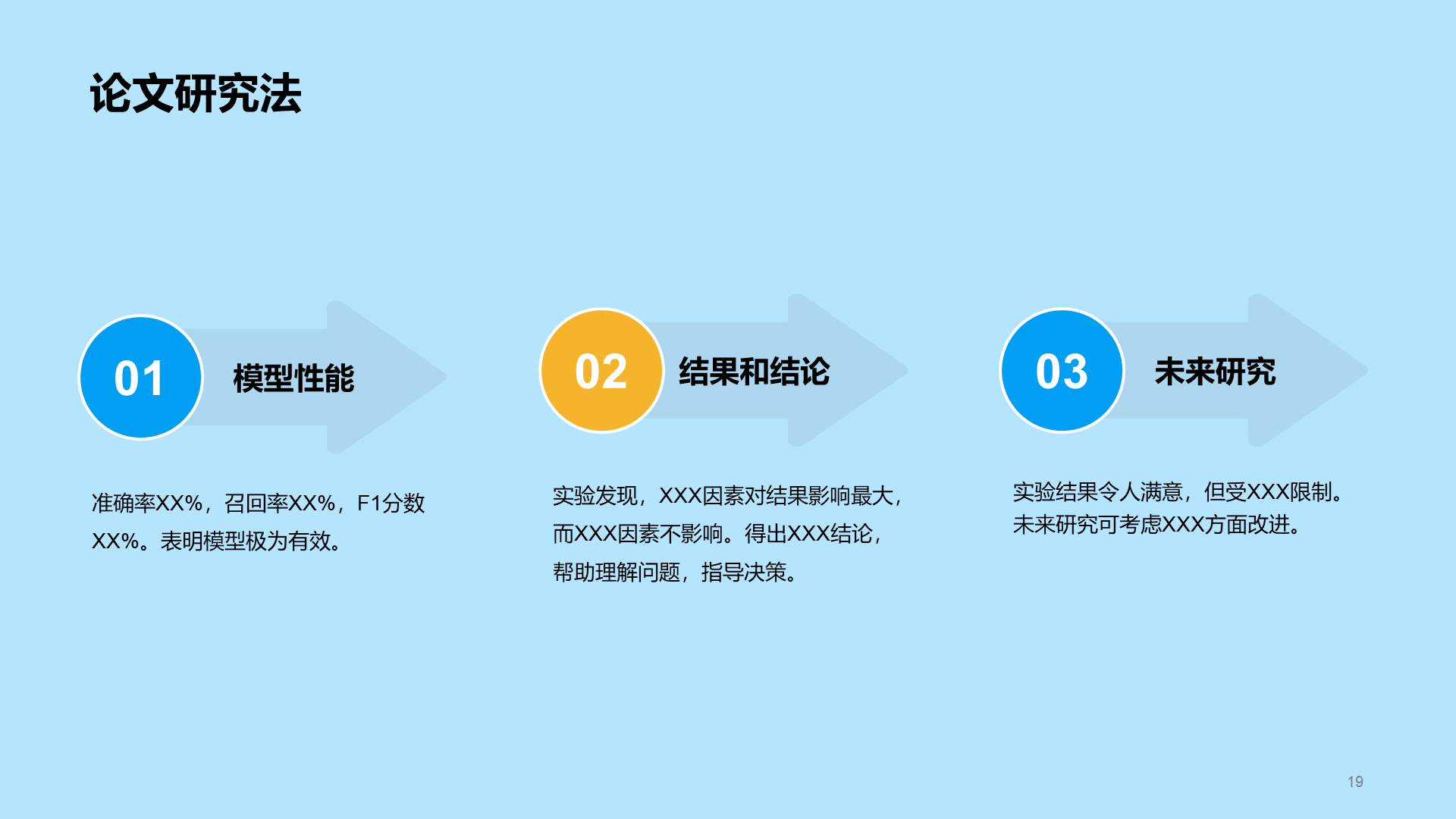 论文研究法

01

模型性能

准确率XX%，召回率XX%，F1分数XX%。表明模型极为有效。

02

结果和结论

实验发现，XXX因素对结果影响最大，而XXX因素不影响。得出XXX结论，帮助理解问题，指导决策。

03

未来研究

实验结果令人满意，但受XXX限制。未来研究可考虑XXX方面改进。

19